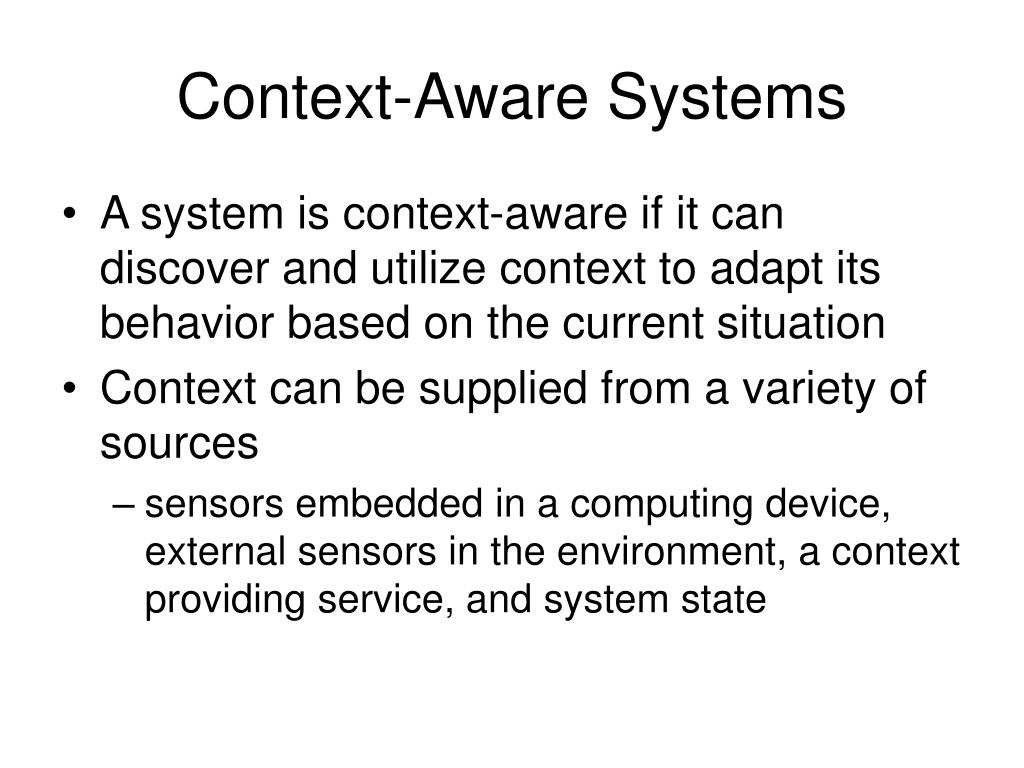 Context-Aware Systems

• A system is context-aware if it can discover and utilize context to adapt its behavior based on the current situation
• Context can be supplied from a variety of sources
– sensors embedded in a computing device, external sensors in the environment, a context providing service, and system state